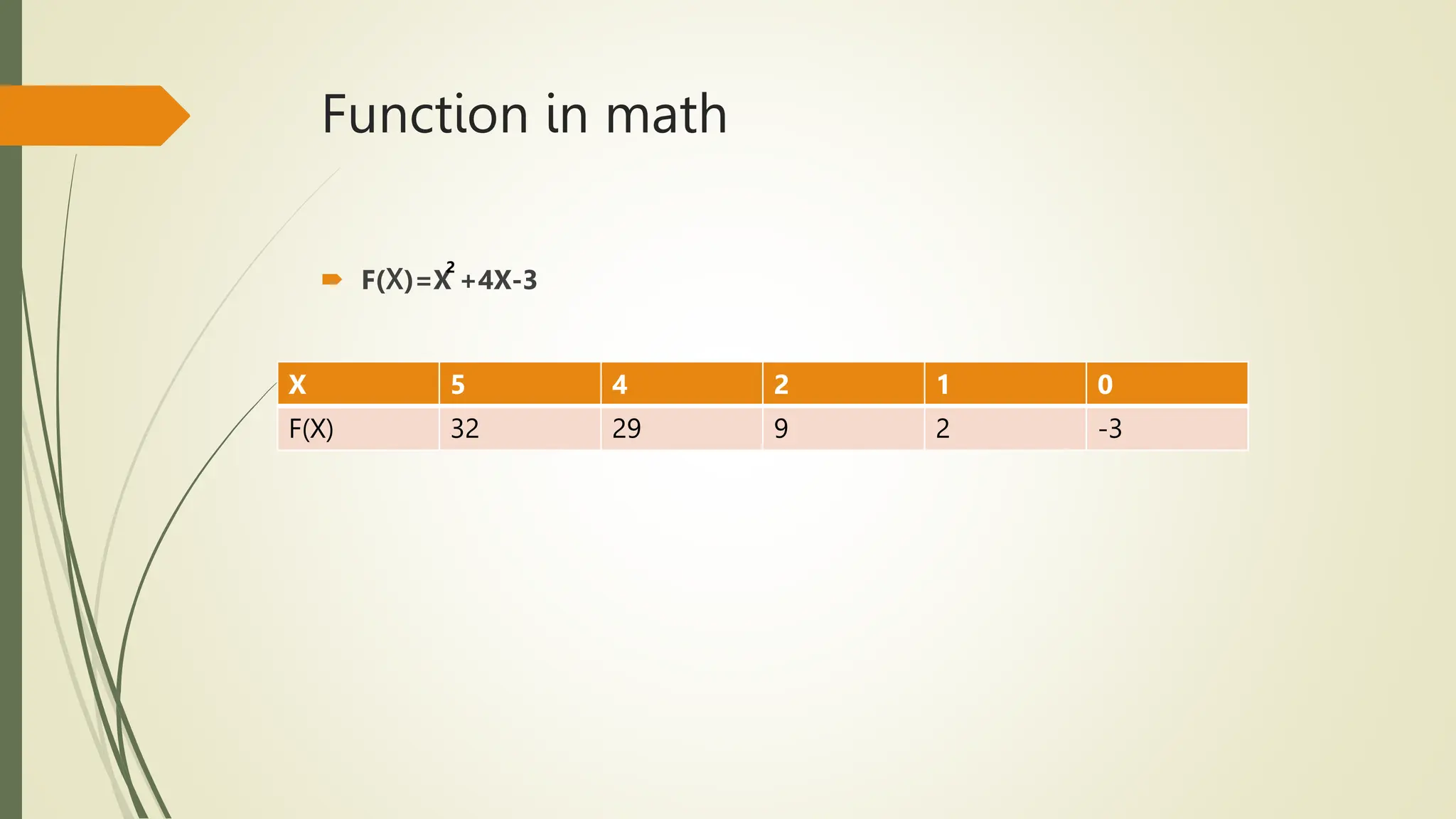 Function in math

$F(X)=X^2+4X-3$

| X | 5 | 4 | 2 | 1 | 0 |
|---|---|---|---|---|---|
| F(X) | 32 | 29 | 9 | 2 | -3 |